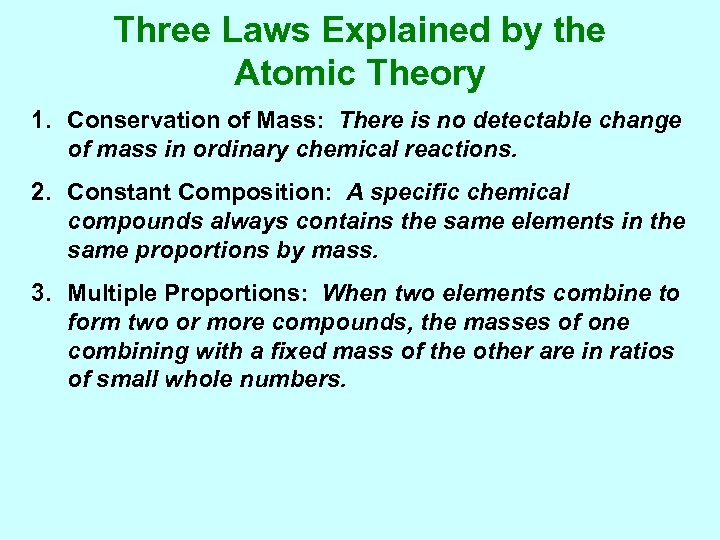 Three Laws Explained by the Atomic Theory

1. Conservation of Mass: There is no detectable change of mass in ordinary chemical reactions.

2. Constant Composition: A specific chemical compounds always contains the same elements in the same proportions by mass.

3. Multiple Proportions: When two elements combine to form two or more compounds, the masses of one combining with a fixed mass of the other are in ratios of small whole numbers.